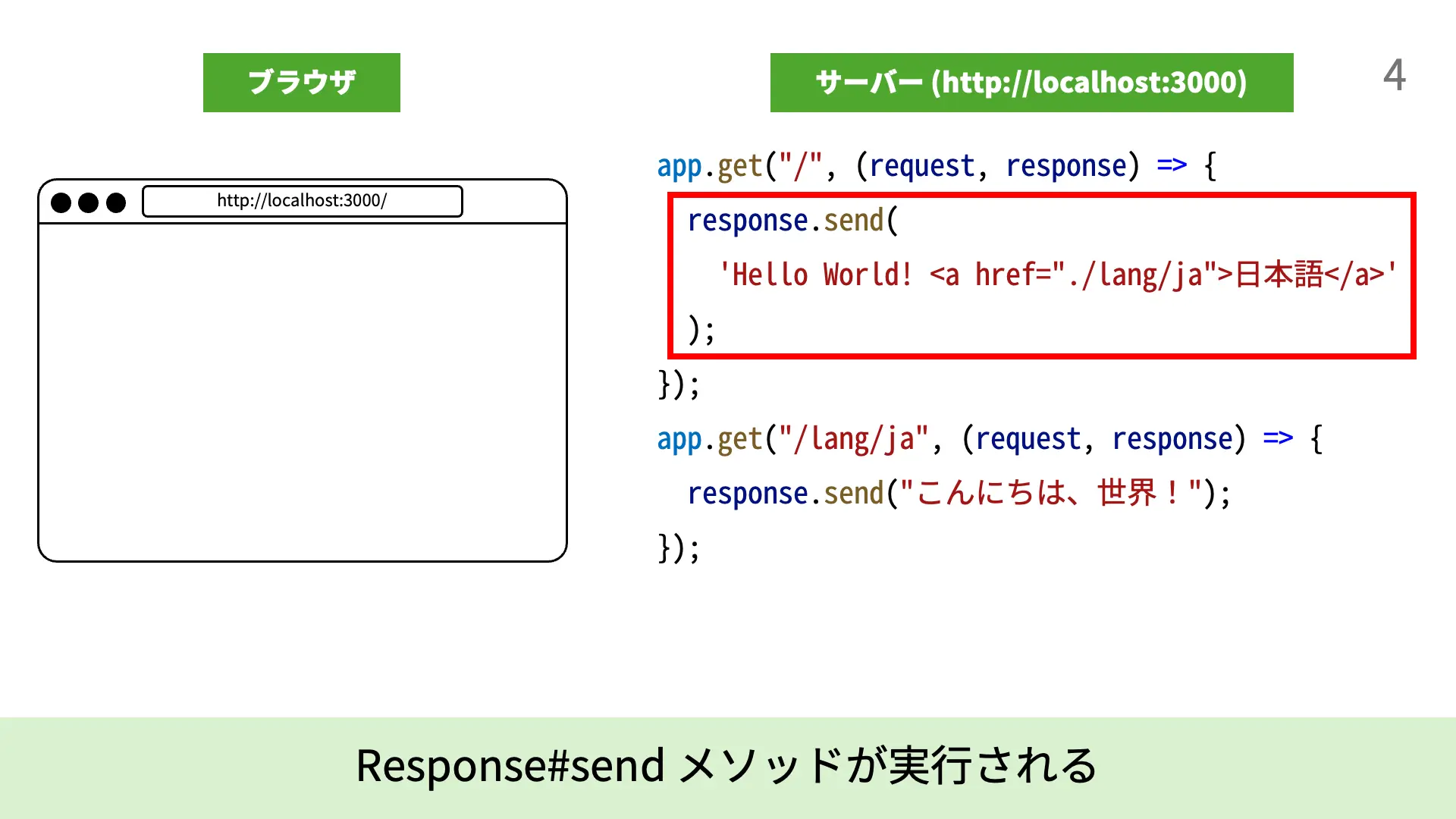 ブラウザ

サーバー (http://localhost:3000)

4

http://localhost:3000/

app.get("/", (request, response) => {
  response.send(
    'Hello World! <a href="./lang/ja">日本語</a>'
  );
});
app.get("/lang/ja", (request, response) => {
  response.send("こんにちは、世界！");
});

Response#send メソッドが実行される